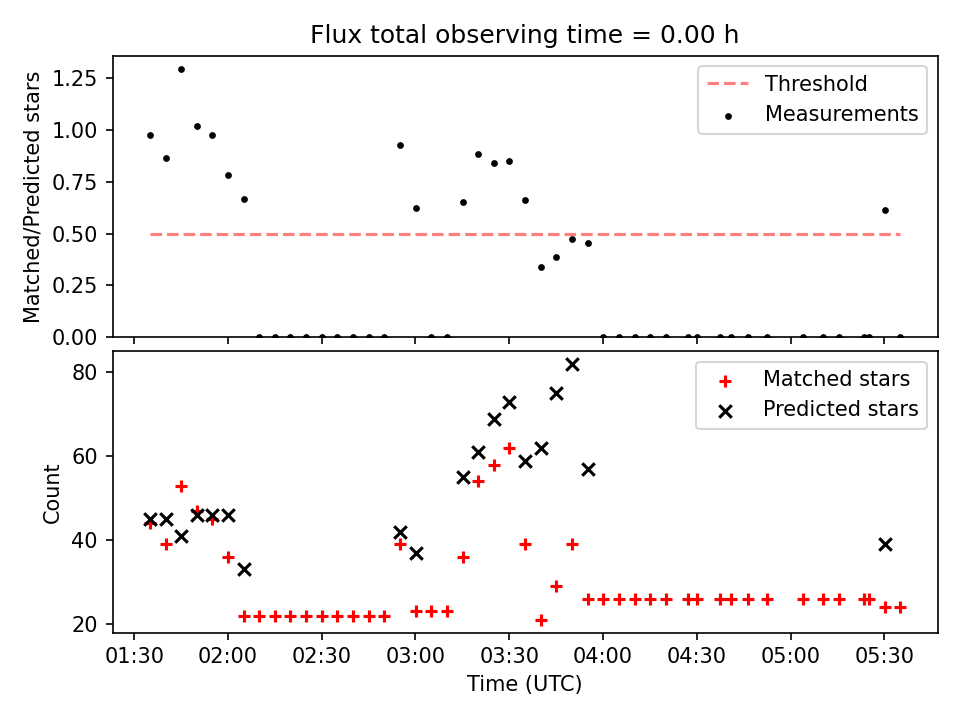 Flux total observing time = 0.00 h

Matched/Predicted stars

1.25
1.00
0.75
0.50
0.25
0.00

Threshold
Measurements

Count

80
60
40
20

Matched stars
Predicted stars

01:30 02:00 02:30 03:00 03:30 04:00 04:30 05:00 05:30

Time (UTC)